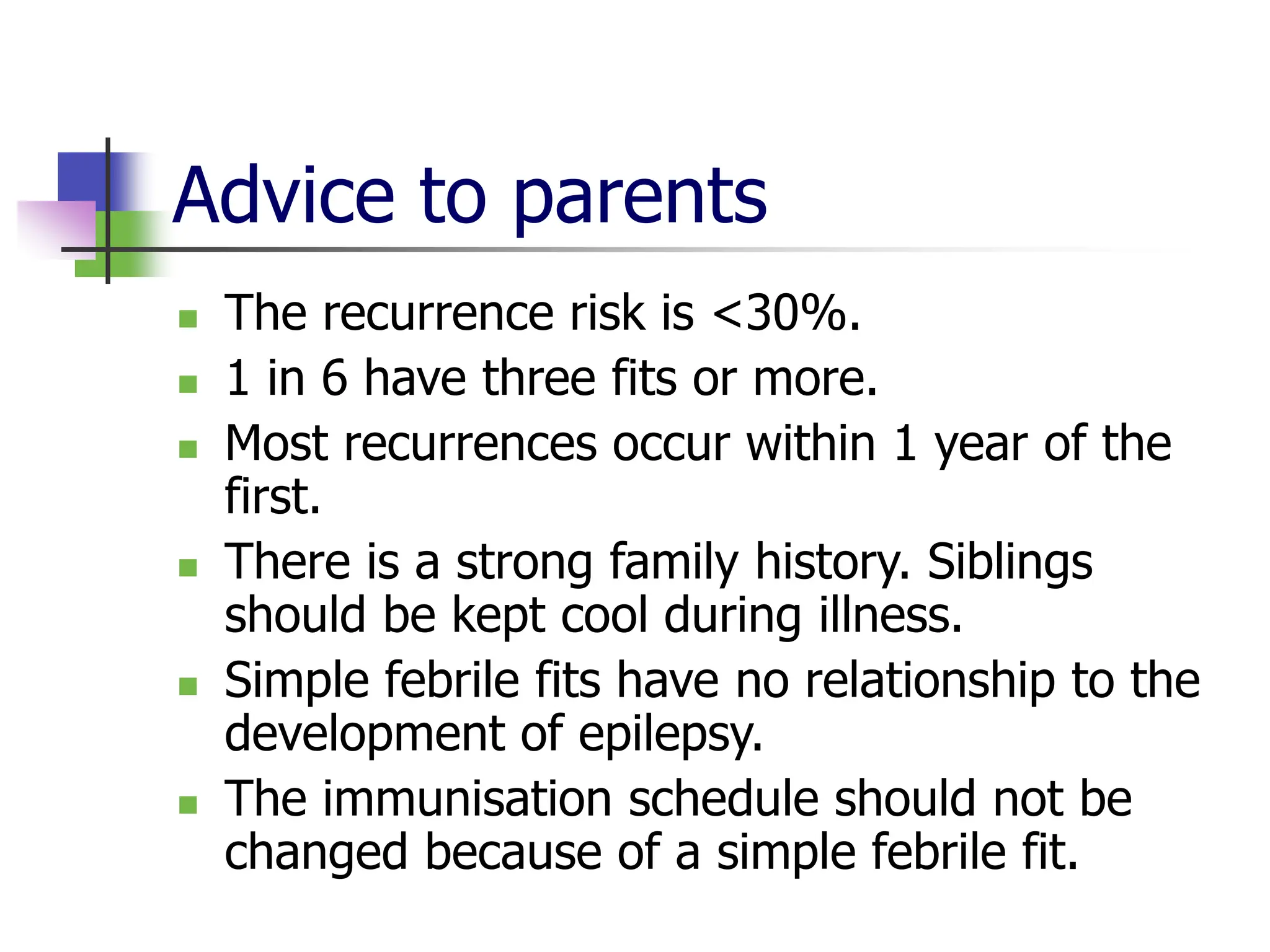 Advice to parents

- The recurrence risk is <30%.
- 1 in 6 have three fits or more.
- Most recurrences occur within 1 year of the first.
- There is a strong family history. Siblings should be kept cool during illness.
- Simple febrile fits have no relationship to the development of epilepsy.
- The immunisation schedule should not be changed because of a simple febrile fit.